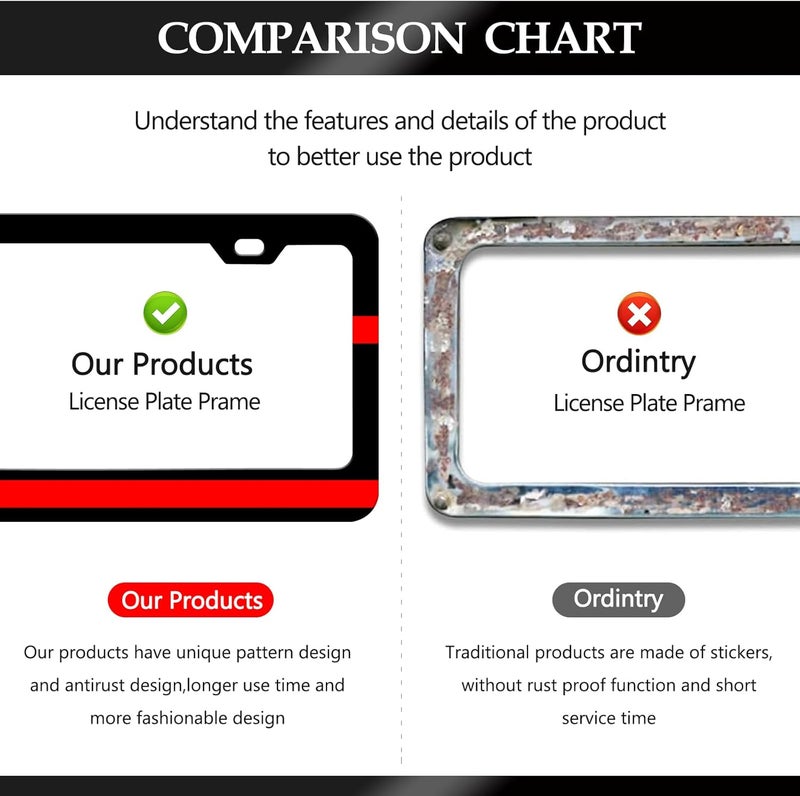 COMPARISON CHART

Understand the features and details of the product to better use the product

Our Products
License Plate Prame

Our Products

Our products have unique pattern design and antirust design,longer use time and more fashionable design

Ordintry
License Plate Prame

Ordintry

Traditional products are made of stickers, without rust proof function and short service time